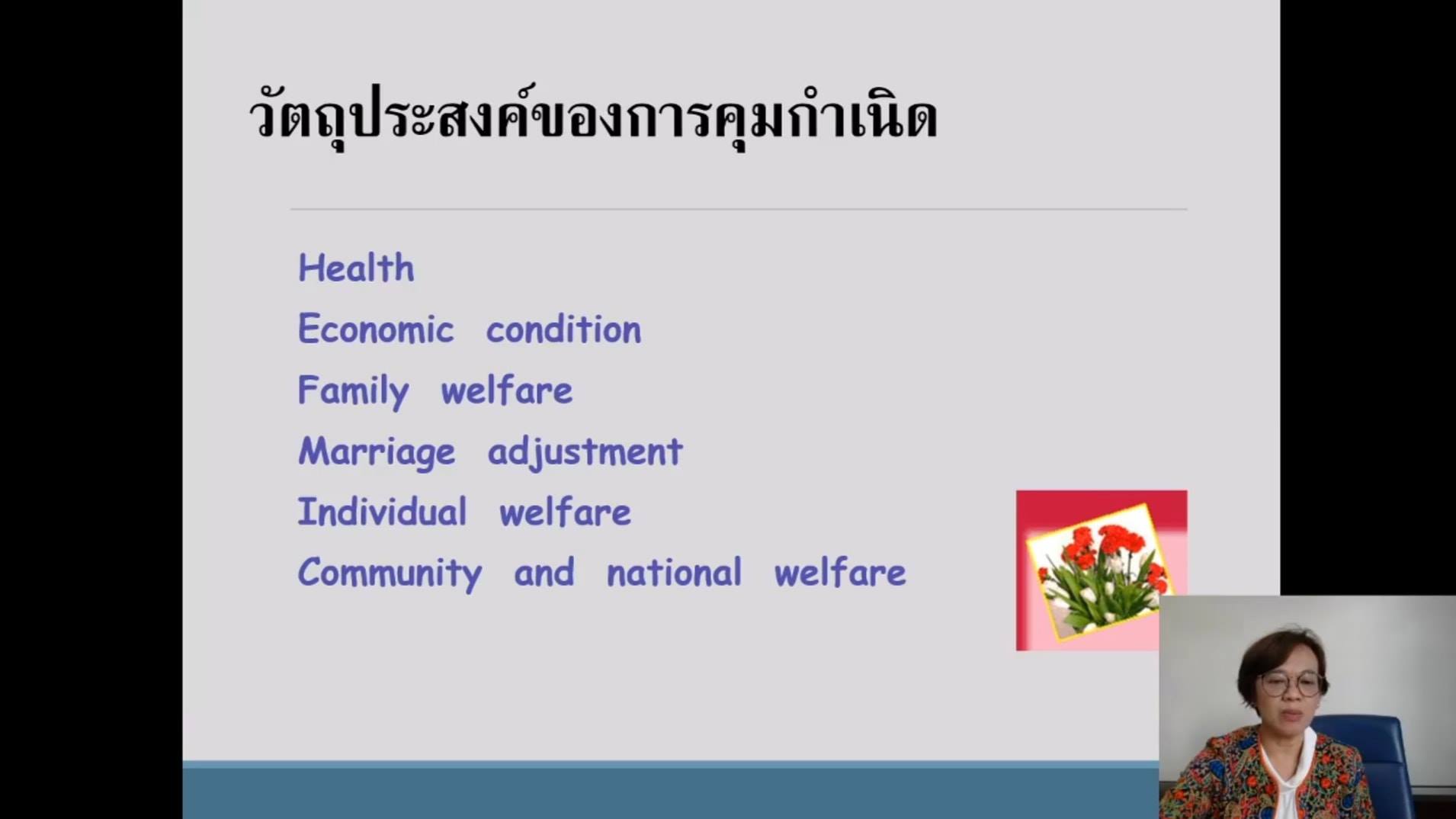 วัตถุประสงค์ของการคุมกำเนิด

Health

Economic condition

Family welfare

Marriage adjustment

Individual welfare

Community and national welfare